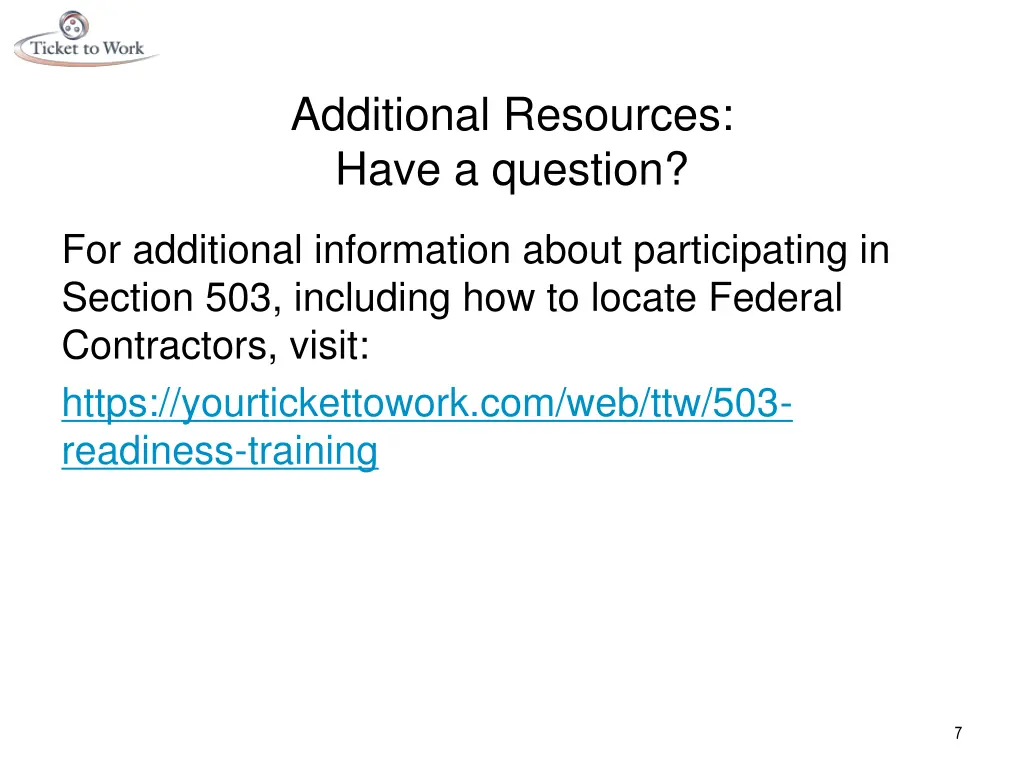 Ticket to Work

Additional Resources:
Have a question?

For additional information about participating in Section 503, including how to locate Federal Contractors, visit:

https://yourtickettowork.com/web/ttw/503-readiness-training

7